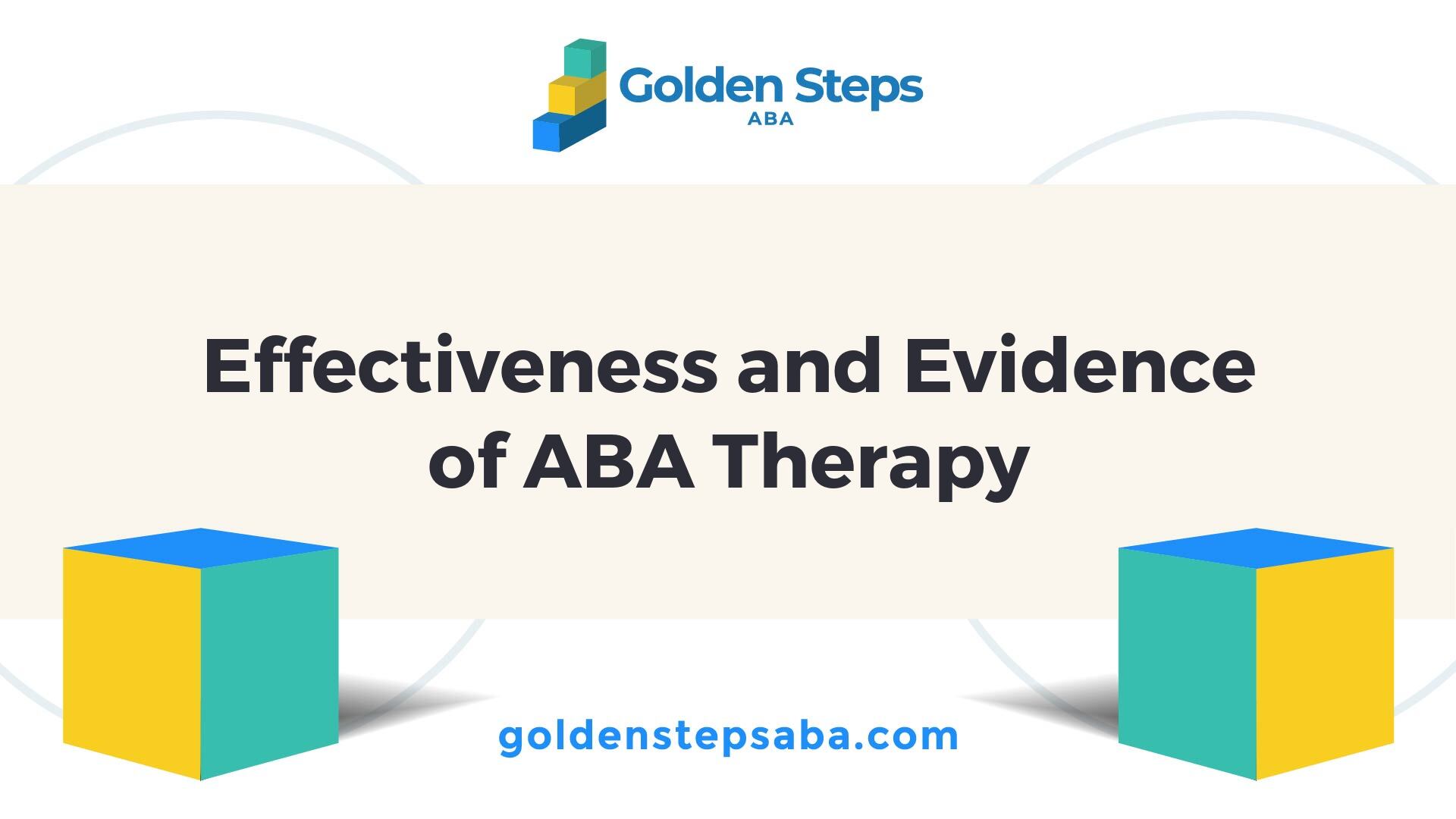 Golden Steps
ABA

Effectiveness and Evidence of ABA Therapy

goldenstepsaba.com